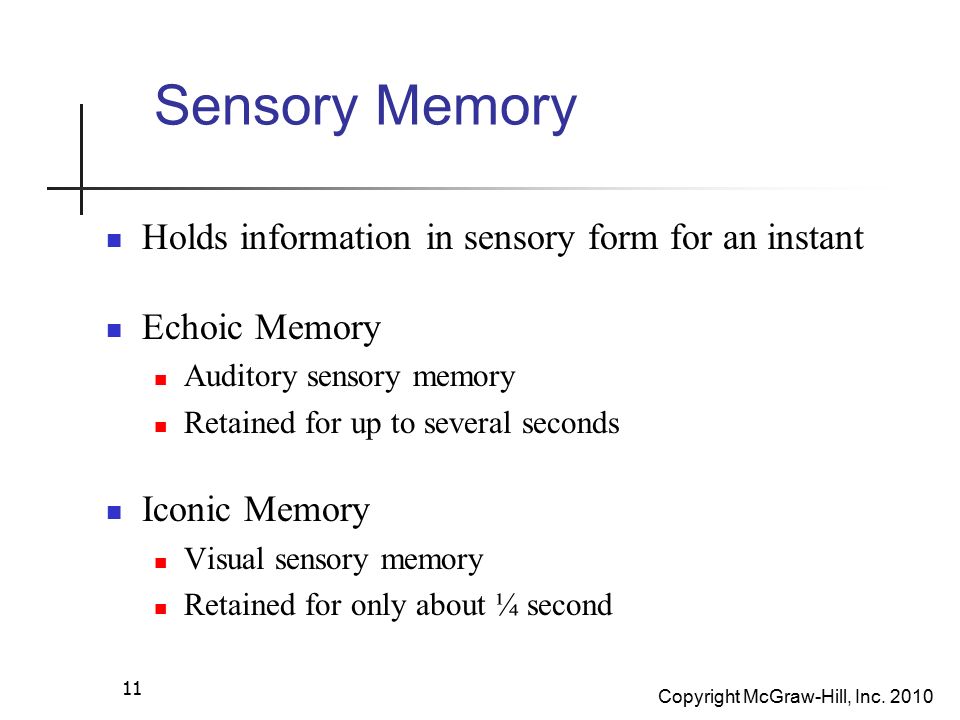 Sensory Memory

- Holds information in sensory form for an instant

- Echoic Memory
  - Auditory sensory memory
  - Retained for up to several seconds

- Iconic Memory
  - Visual sensory memory
  - Retained for only about ¼ second

11

Copyright McGraw-Hill, Inc. 2010